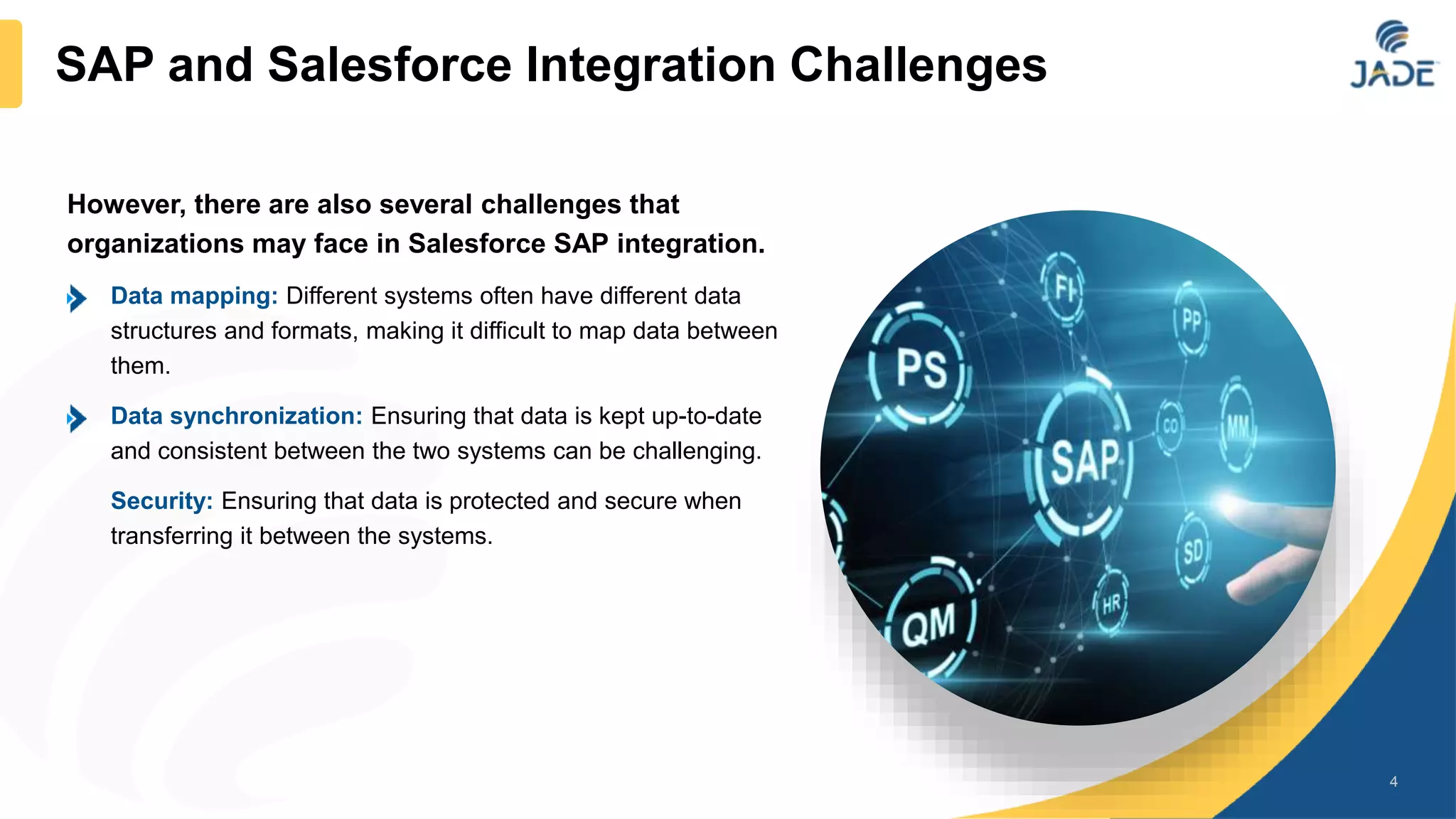 SAP and Salesforce Integration Challenges

JADE

However, there are also several challenges that organizations may face in Salesforce SAP integration.

Data mapping: Different systems often have different data structures and formats, making it difficult to map data between them.

Data synchronization: Ensuring that data is kept up-to-date and consistent between the two systems can be challenging.

Security: Ensuring that data is protected and secure when transferring it between the systems.

FI
PP
PS
SAP
CO
MM
SD
HR
QM

4